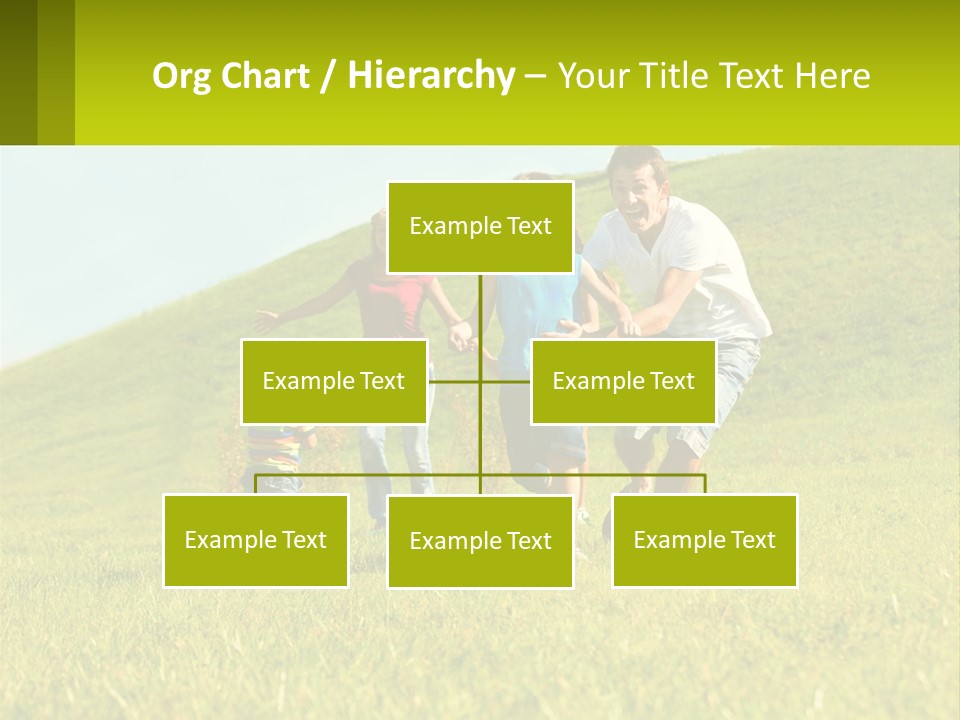 Org Chart / Hierarchy – Your Title Text Here

Example Text

Example Text

Example Text

Example Text

Example Text

Example Text